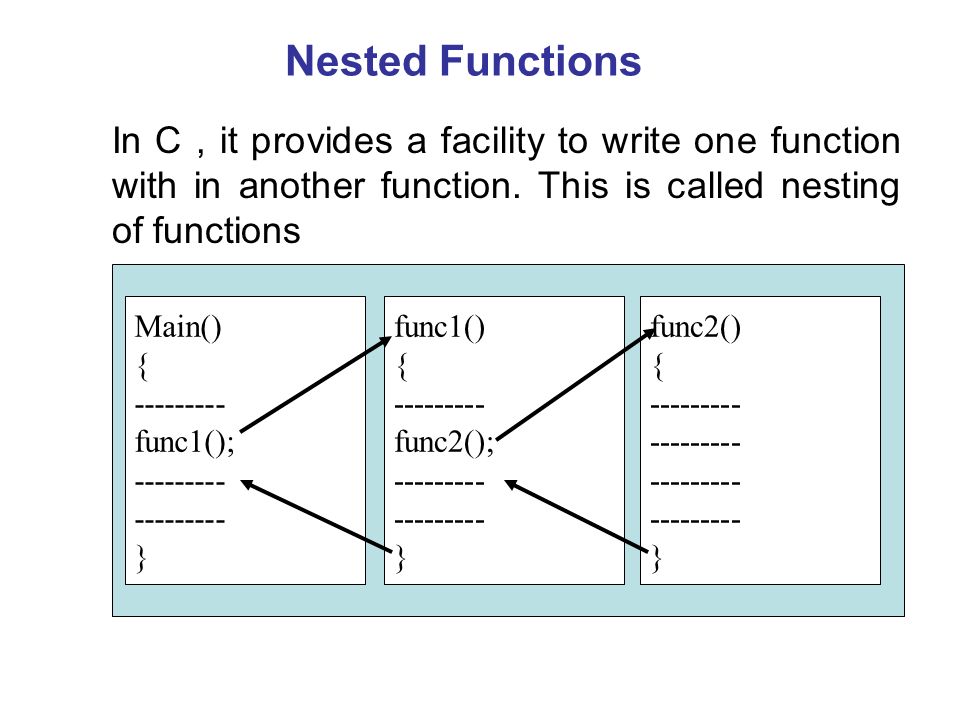 Nested Functions

In C , it provides a facility to write one function with in another function. This is called nesting of functions

Main()
{
---------
func1();
---------
---------
}

func1()
{
---------
func2();
---------
---------
}

func2()
{
---------
---------
---------
---------
}